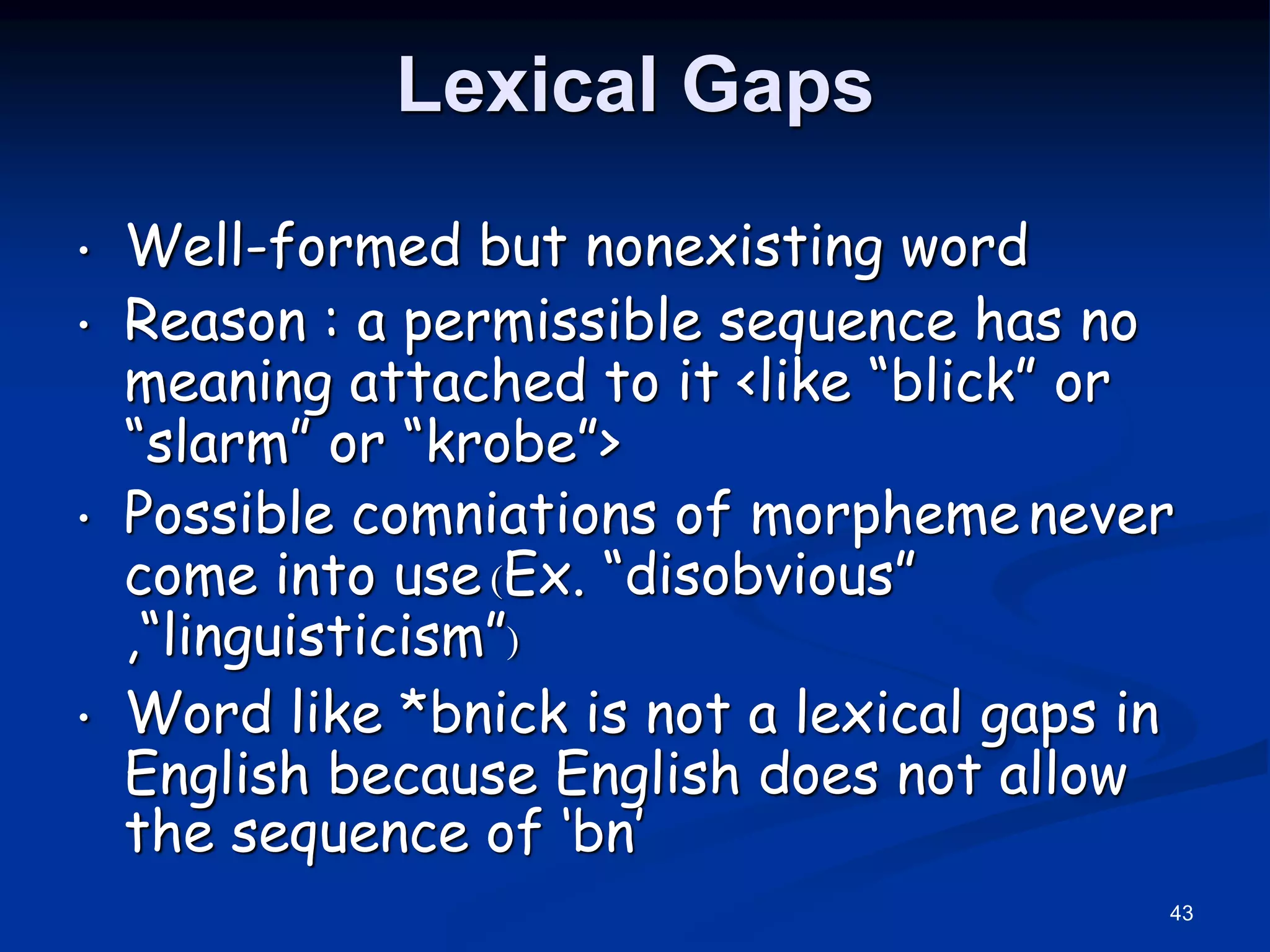 Lexical Gaps

• Well-formed but nonexisting word
• Reason : a permissible sequence has no meaning attached to it <like “blick” or “slarm” or “krobe”>
• Possible comniations of morpheme never come into use (Ex. “disobvious” ,“linguisticism”)
• Word like *bnick is not a lexical gaps in English because English does not allow the sequence of ‘bn’

43